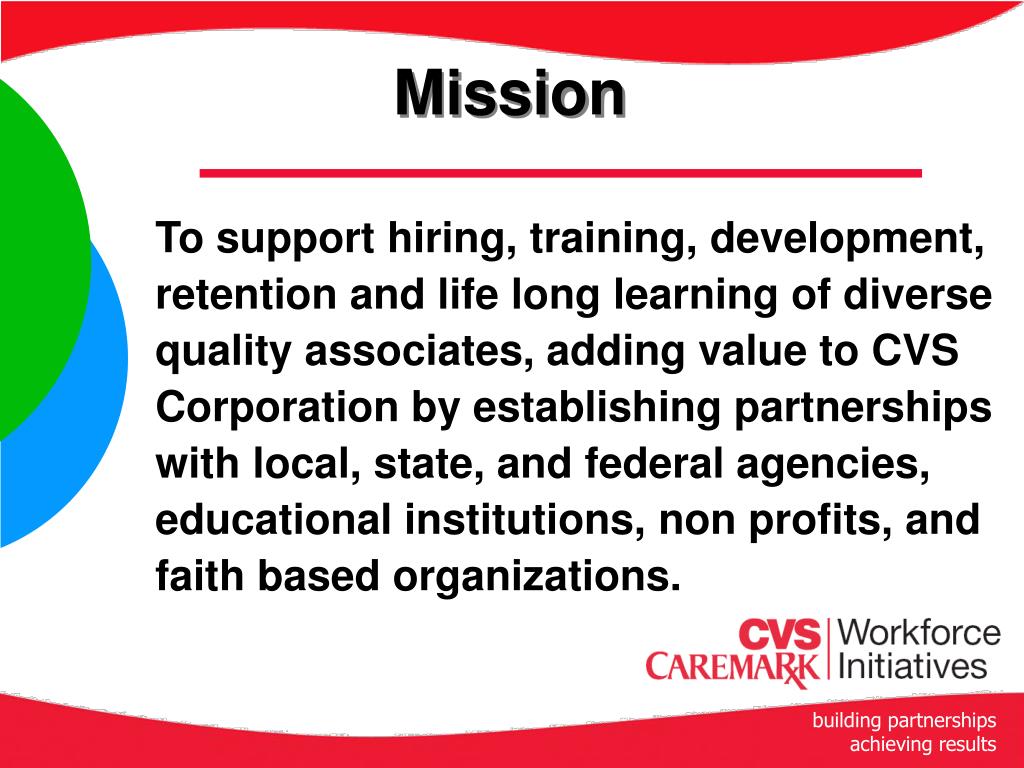 Mission

To support hiring, training, development, retention and life long learning of diverse quality associates, adding value to CVS Corporation by establishing partnerships with local, state, and federal agencies, educational institutions, non profits, and faith based organizations.

CVS CAREMARK Workforce Initiatives

building partnerships
achieving results